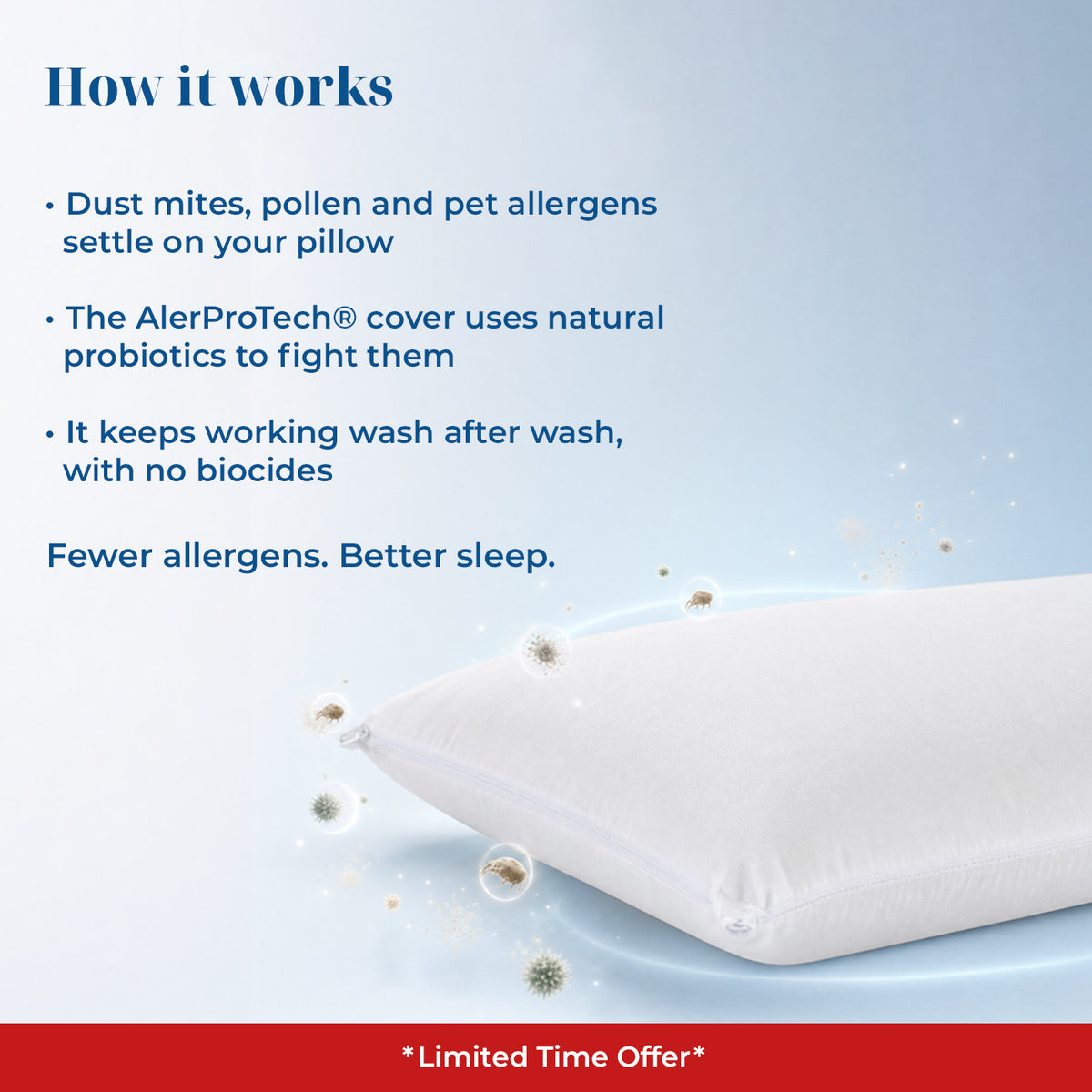 How it works

• Dust mites, pollen and pet allergens settle on your pillow

• The AlerProTech® cover uses natural probiotics to fight them

• It keeps working wash after wash, with no biocides

Fewer allergens. Better sleep.

*Limited Time Offer*